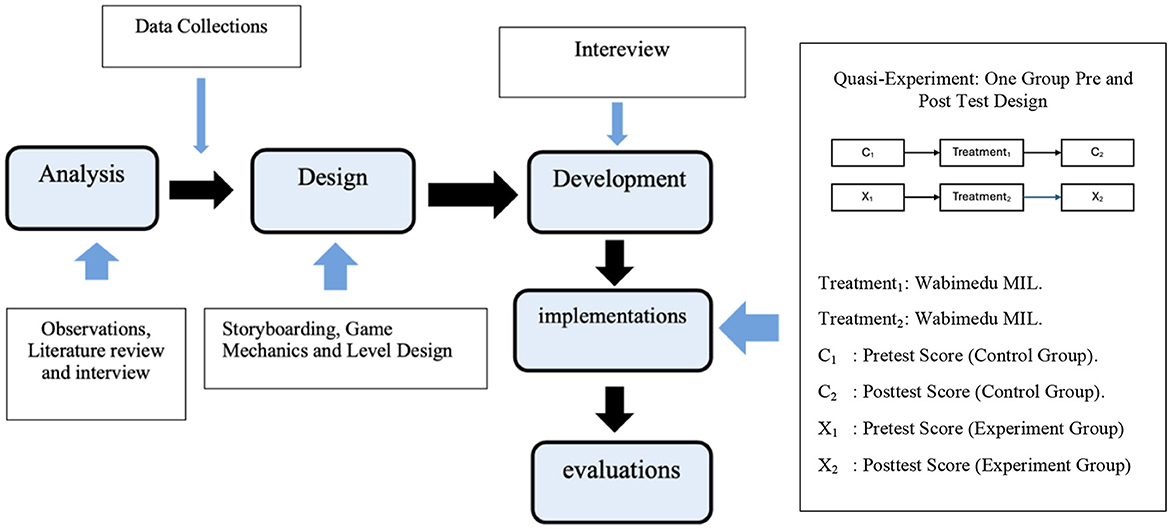 Data Collections

Intereview

Analysis

Design

Development

Observations, Literature review and interview

Storyboarding, Game Mechanics and Level Design

implementations

evaluations

Quasi-Experiment: One Group Pre and Post Test Design

$C_1$

$Treatment_1$

$C_2$

$X_1$

$Treatment_2$

$X_2$

$Treatment_1$: Wabimedu MIL.

$Treatment_2$: Wabimedu MIL.

$C_1$ : Pretest Score (Control Group).

$C_2$ : Posttest Score (Control Group).

$X_1$ : Pretest Score (Experiment Group)

$X_2$ : Posttest Score (Experiment Group)